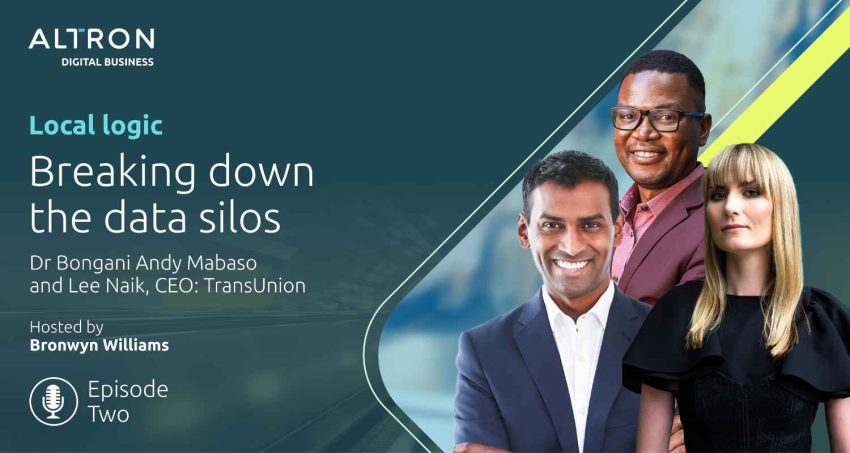 ALTRON
DIGITAL BUSINESS

Local logic

Breaking down the data silos

Dr Bongani Andy Mabaso and Lee Naik, CEO: TransUnion

Hosted by
Bronwyn Williams

Episode Two